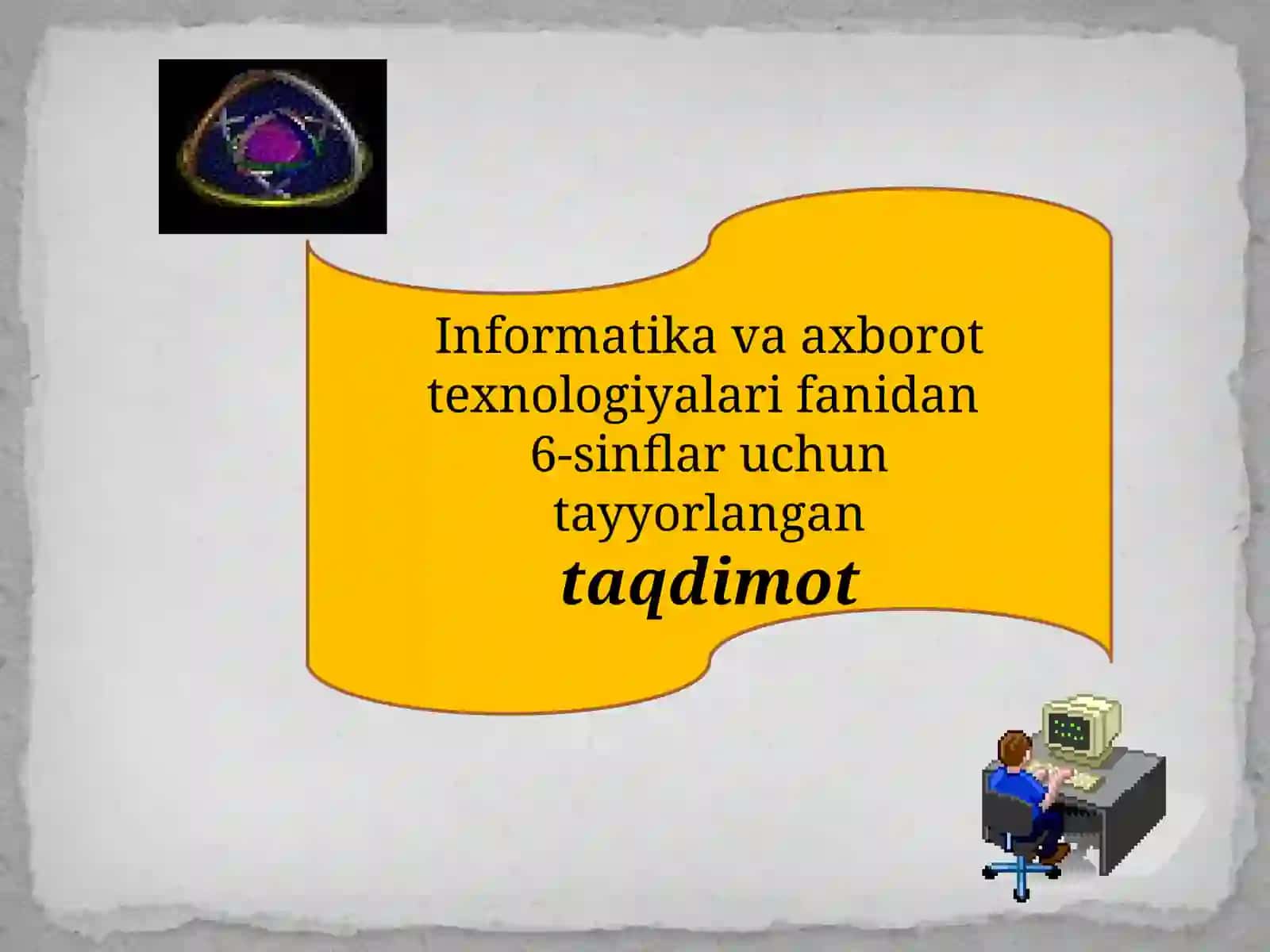 Informatika va axborot texnologiyalari fanidan 6-sinflar uchun tayyorlangan taqdimot